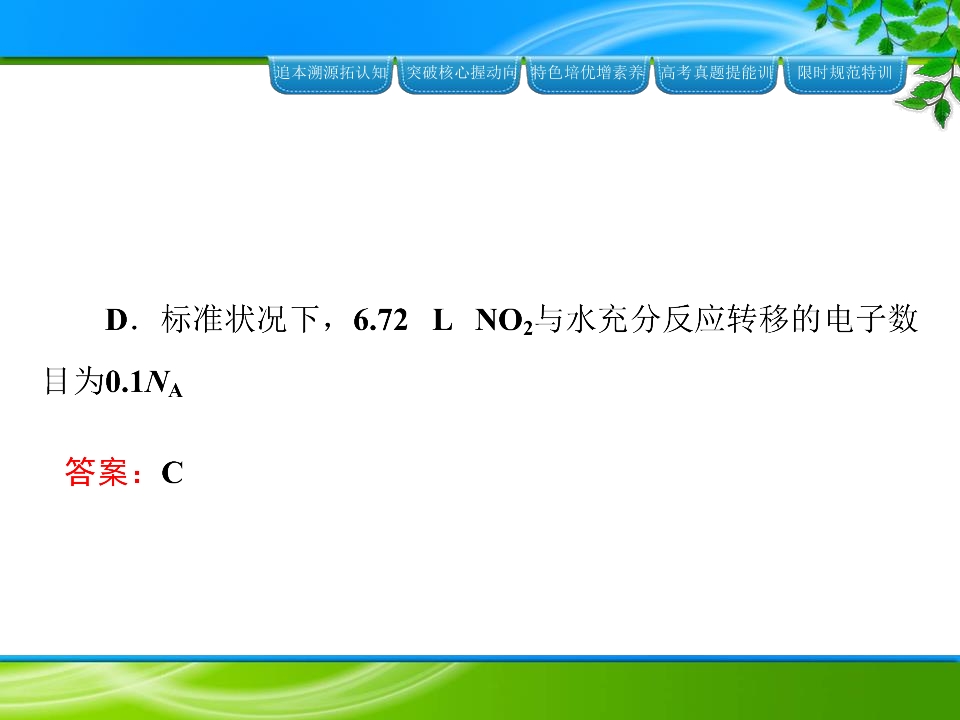 追本溯源拓认知 突破核心握动向 特色培优增素养 高考真题提能训 限时规范特训

D．标准状况下，6.72 L $NO_2$与水充分反应转移的电子数目为$0.1N_A$

答案：C